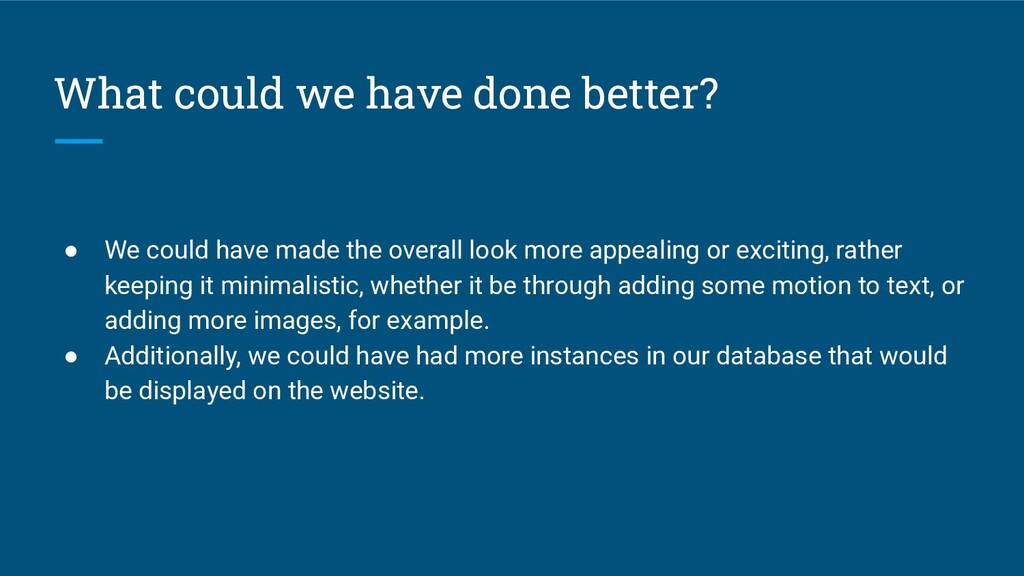 What could we have done better?

● We could have made the overall look more appealing or exciting, rather keeping it minimalistic, whether it be through adding some motion to text, or adding more images, for example.
● Additionally, we could have had more instances in our database that would be displayed on the website.